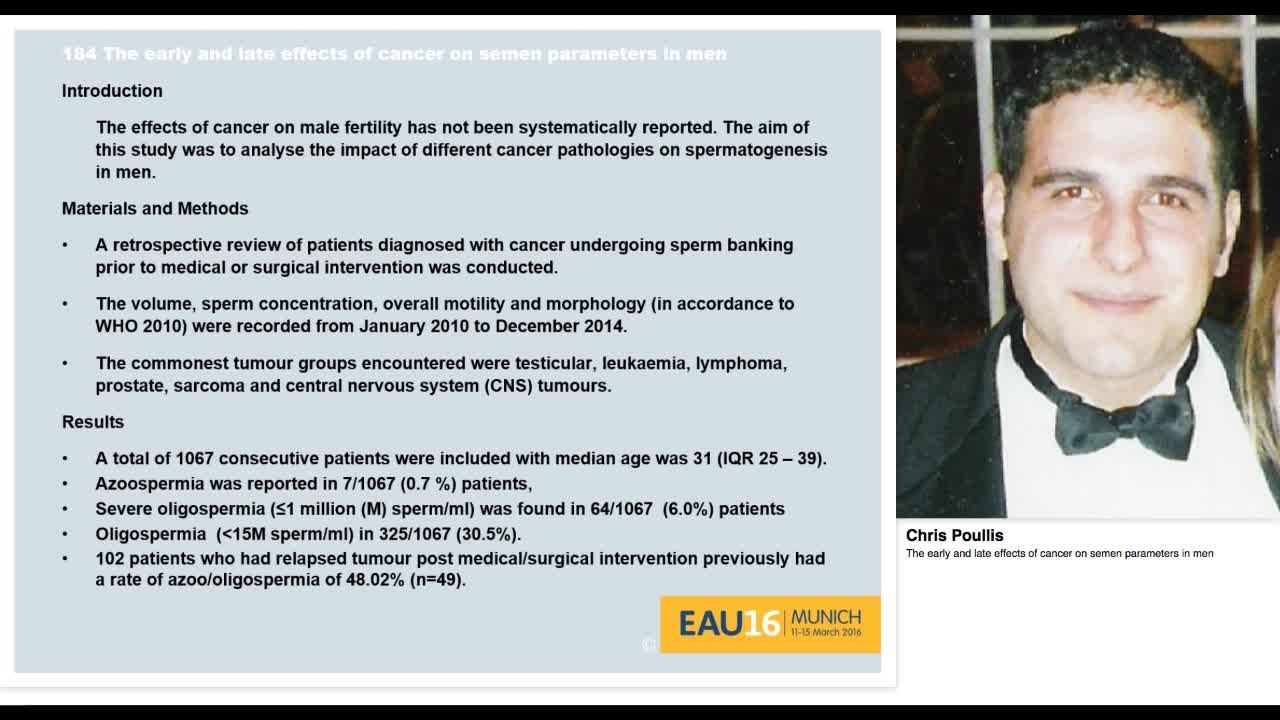 184 The early and late effects of cancer on semen parameters in men

Introduction

The effects of cancer on male fertility has not been systematically reported. The aim of this study was to analyse the impact of different cancer pathologies on spermatogenesis in men.

Materials and Methods

• A retrospective review of patients diagnosed with cancer undergoing sperm banking prior to medical or surgical intervention was conducted.

• The volume, sperm concentration, overall motility and morphology (in accordance to WHO 2010) were recorded from January 2010 to December 2014.

• The commonest tumour groups encountered were testicular, leukaemia, lymphoma, prostate, sarcoma and central nervous system (CNS) tumours.

Results

• A total of 1067 consecutive patients were included with median age was 31 (IQR 25 – 39).
• Azoospermia was reported in 7/1067 (0.7 %) patients,
• Severe oligospermia (≤1 million (M) sperm/ml) was found in 64/1067 (6.0%) patients
• Oligospermia (<15M sperm/ml) in 325/1067 (30.5%).
• 102 patients who had relapsed tumour post medical/surgical intervention previously had a rate of azoo/oligospermia of 48.02% (n=49).

EAU16 MUNICH 11-15 March 2016

Chris Poullis
The early and late effects of cancer on semen parameters in men